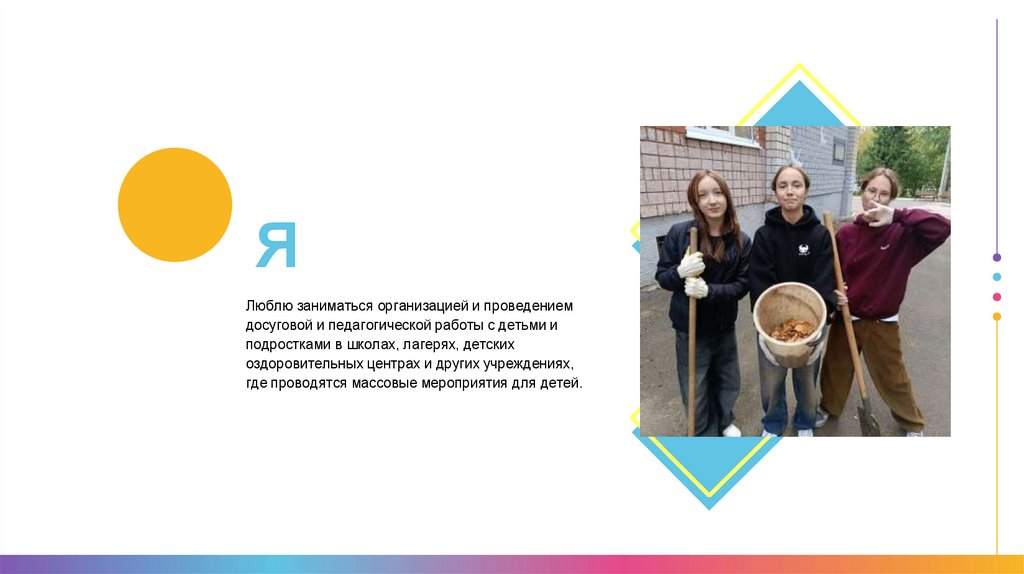 Я

Люблю заниматься организацией и проведением досуговой и педагогической работы с детьми и подростками в школах, лагерях, детских оздоровительных центрах и других учреждениях, где проводятся массовые мероприятия для детей.